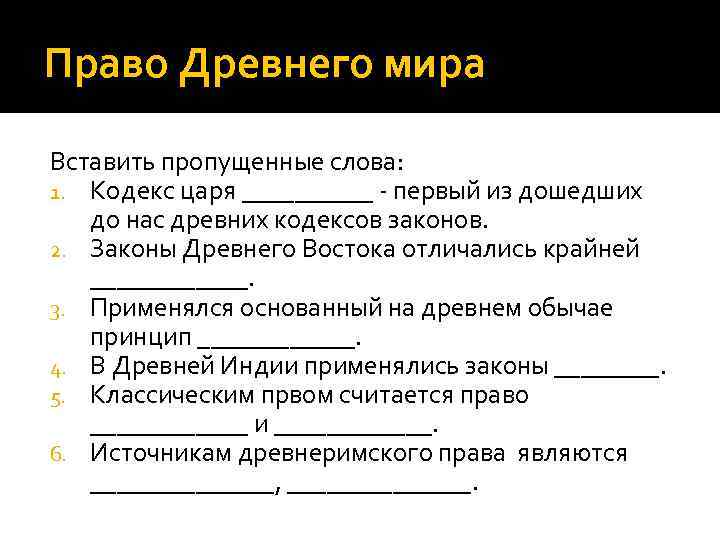 Право Древнего мира

Вставить пропущенные слова:
1. Кодекс царя __________ - первый из дошедших до нас древних кодексов законов.
2. Законы Древнего Востока отличались крайней ____________.
3. Применялся основанный на древнем обычае принцип ____________.
4. В Древней Индии применялись законы ________.
5. Классическим првом считается право ____________ и ____________.
6. Источникам древнеримского права являются ______________, ______________.